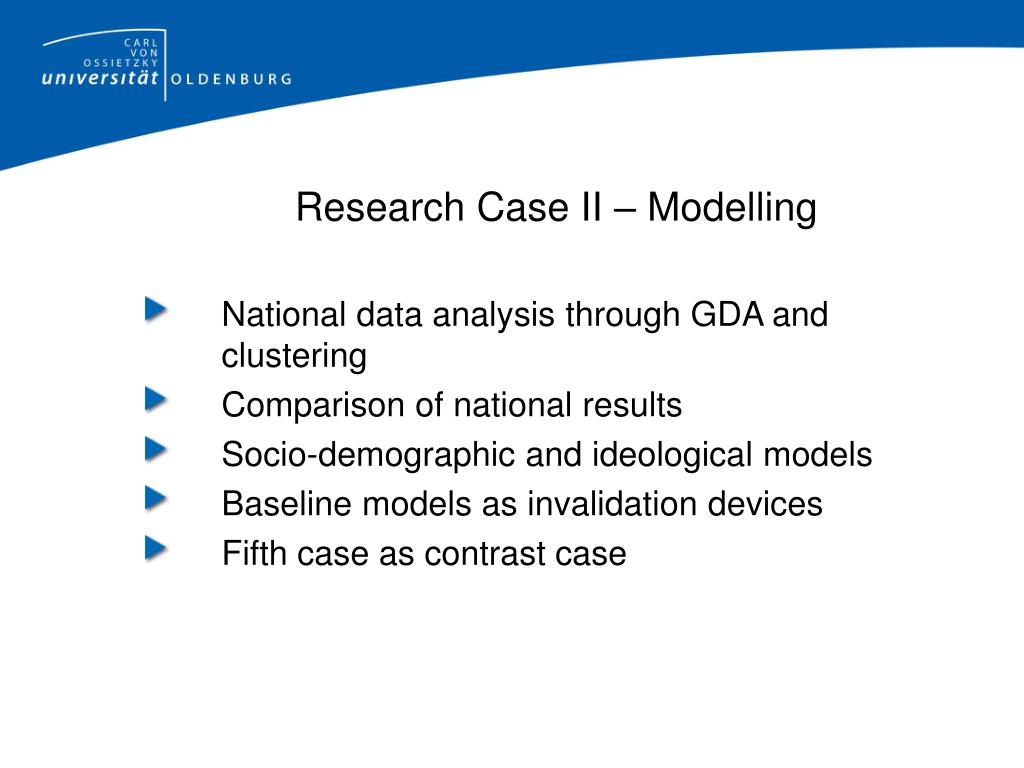 CARL VON OSSIETZKY universität OLDENBURG

Research Case II – Modelling

National data analysis through GDA and clustering

Comparison of national results

Socio-demographic and ideological models

Baseline models as invalidation devices

Fifth case as contrast case